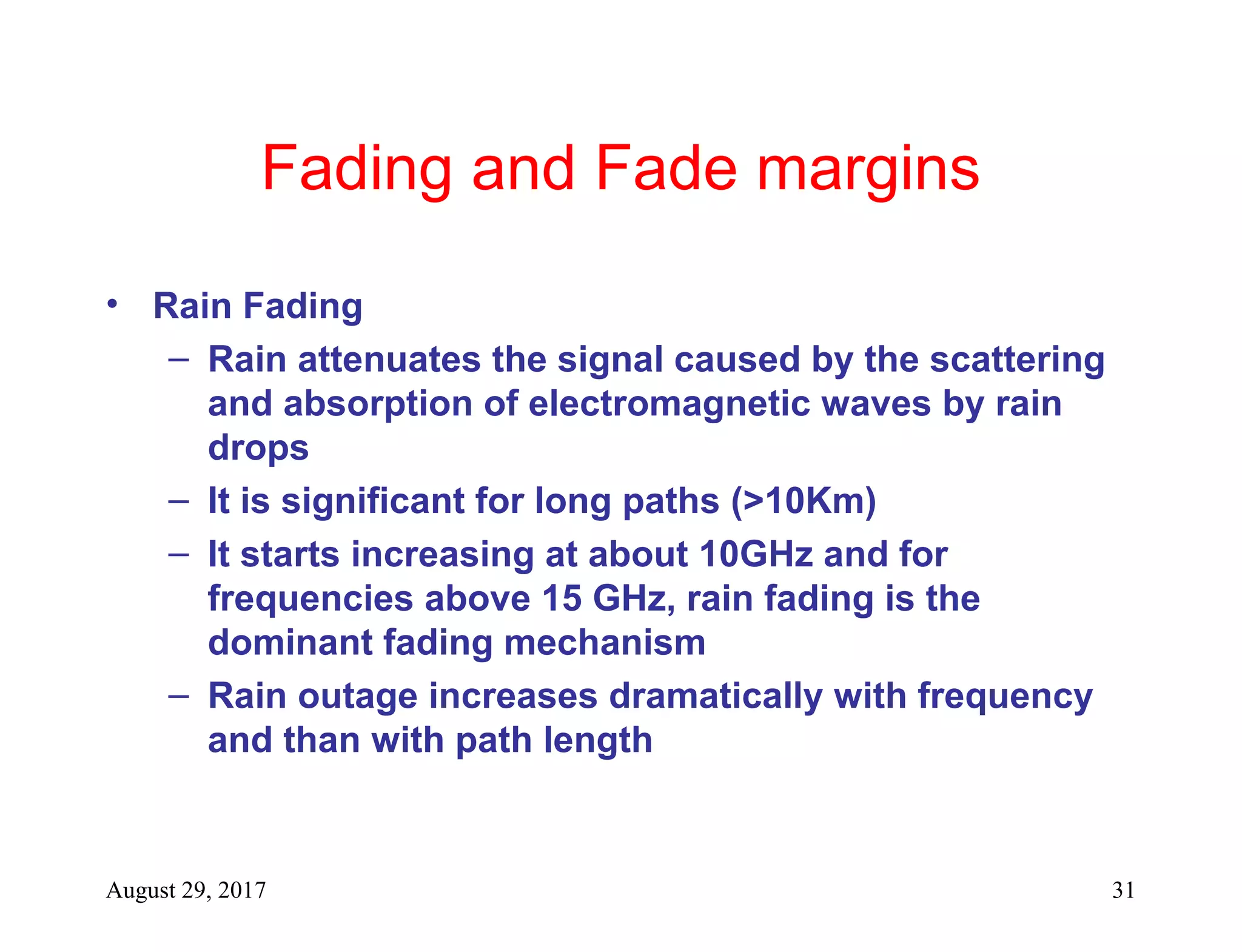 Fading and Fade margins

• Rain Fading
 – Rain attenuates the signal caused by the scattering and absorption of electromagnetic waves by rain drops
 – It is significant for long paths (>10Km)
 – It starts increasing at about 10GHz and for frequencies above 15 GHz, rain fading is the dominant fading mechanism
 – Rain outage increases dramatically with frequency and than with path length

August 29, 2017

31